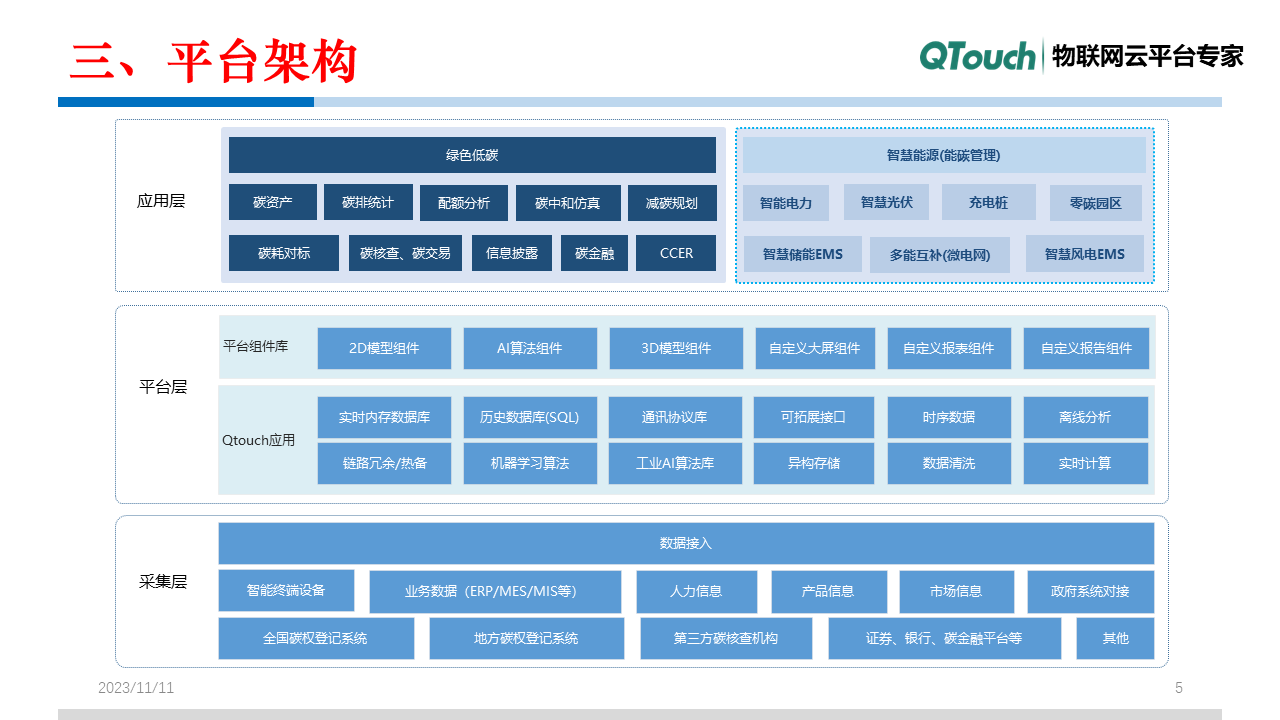 三、平台架构

QTouch 物联网云平台专家

应用层

绿色低碳

碳资产 碳排统计 配额分析 碳中和仿真 减碳规划

碳耗对标 碳核查、碳交易 信息披露 碳金融 CCER

智慧能源(能碳管理)

智能电力 智慧光伏 充电桩 零碳园区

智慧储能EMS 多能互补(微电网) 智慧风电EMS

平台层

平台组件库

2D模型组件 AI算法组件 3D模型组件 自定义大屏组件 自定义报表组件 自定义报告组件

Qtouch应用

实时内存数据库 历史数据库(SQL) 通讯协议库 可拓展接口 时序数据 离线分析

链路冗余/热备 机器学习算法 工业AI算法库 异构存储 数据清洗 实时计算

采集层

数据接入

智能终端设备 业务数据（ERP/MES/MIS等） 人力信息 产品信息 市场信息 政府系统对接

全国碳权登记系统 地方碳权登记系统 第三方碳核查机构 证券、银行、碳金融平台等 其他

2023/11/11

5